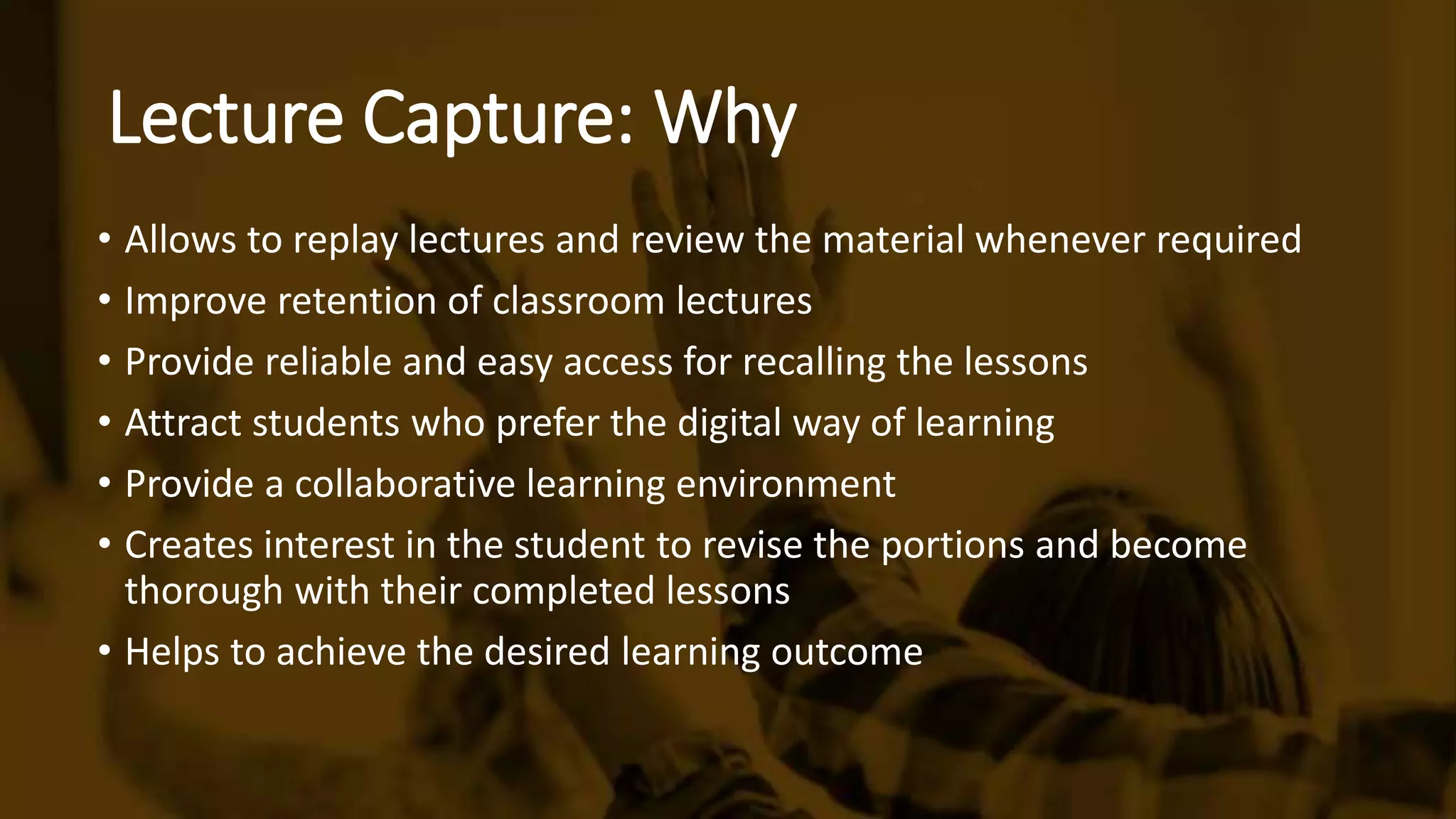 Lecture Capture: Why

• Allows to replay lectures and review the material whenever required
• Improve retention of classroom lectures
• Provide reliable and easy access for recalling the lessons
• Attract students who prefer the digital way of learning
• Provide a collaborative learning environment
• Creates interest in the student to revise the portions and become thorough with their completed lessons
• Helps to achieve the desired learning outcome